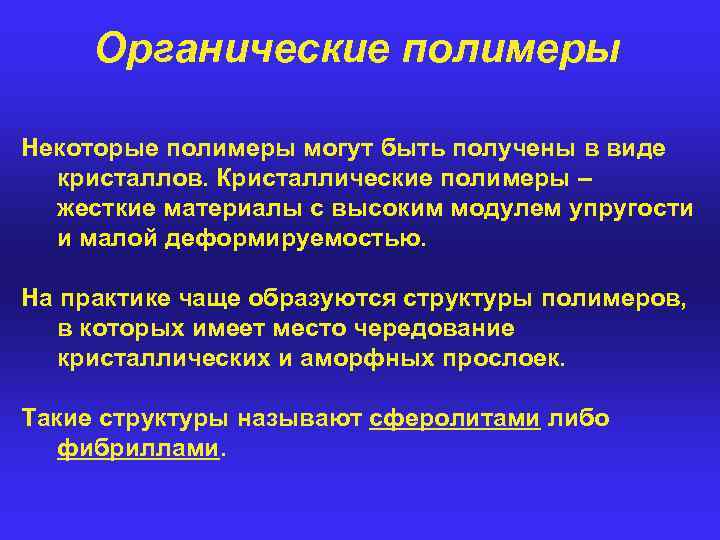 Органические полимеры

Некоторые полимеры могут быть получены в виде кристаллов. Кристаллические полимеры – жесткие материалы с высоким модулем упругости и малой деформируемостью.

На практике чаще образуются структуры полимеров, в которых имеет место чередование кристаллических и аморфных прослоек.

Такие структуры называют сферолитами либо фибриллами.